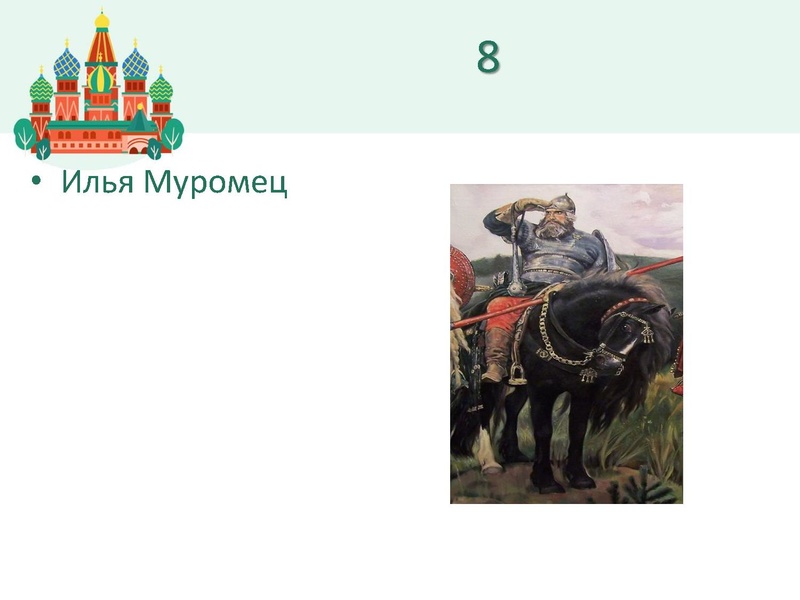 8

• Илья Муромец